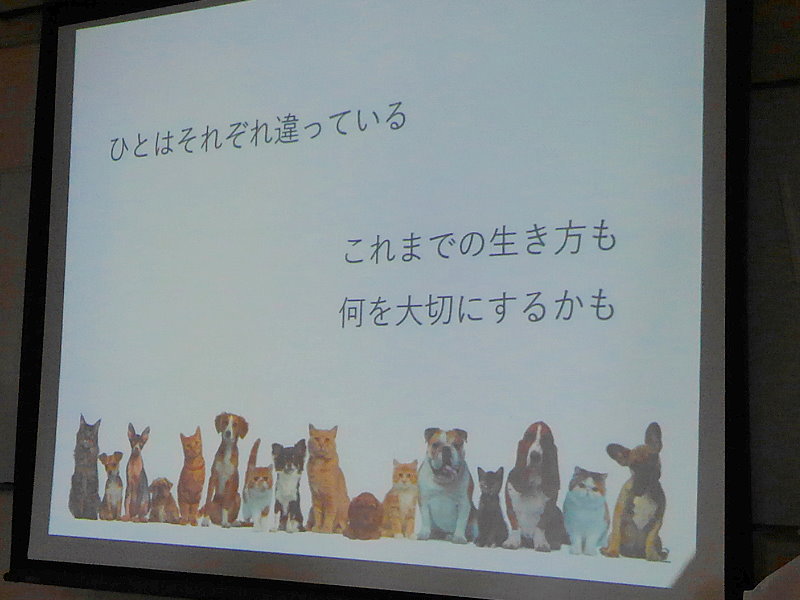 ひとはそれぞれ違っている

これまでの生き方も
何を大切にするかも